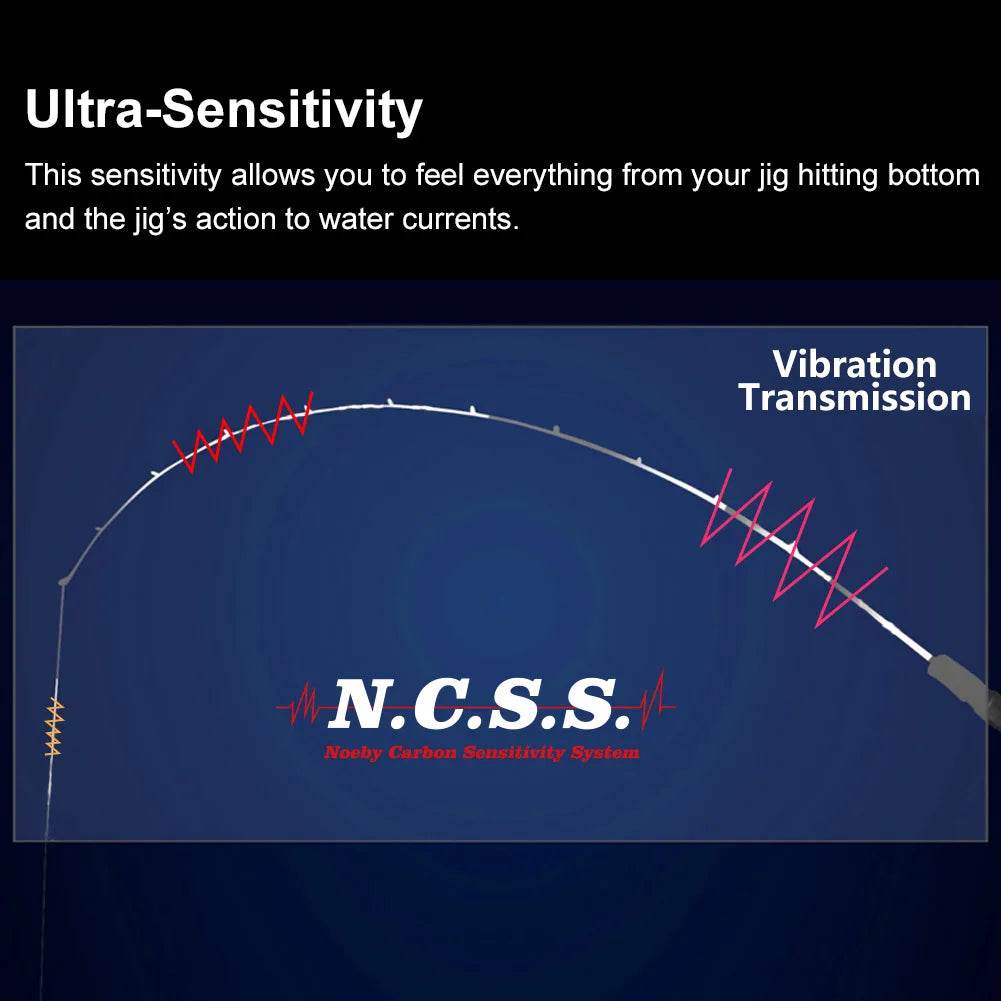 Ultra-Sensitivity

This sensitivity allows you to feel everything from your jig hitting bottom and the jig's action to water currents.

Vibration Transmission

N.C.S.S.

Noeby Carbon Sensitivity System